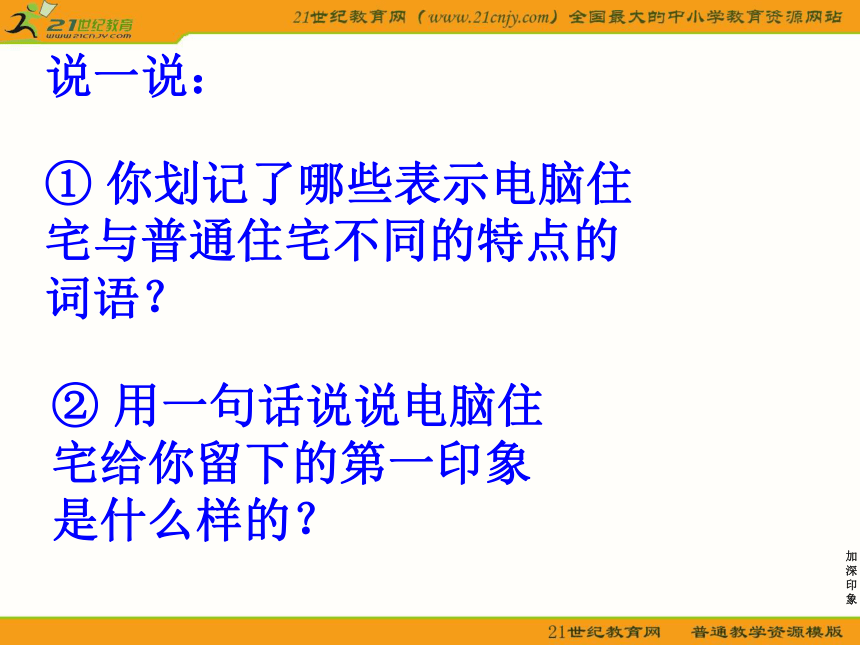 21世纪教育
www.21cnjy.com

21世纪教育网（www.21cnjy.com）全国最大的中小学教育资源网站

说一说：

① 你划记了哪些表示电脑住宅与普通住宅不同的特点的词语？

② 用一句话说说电脑住宅给你留下的第一印象是什么样的？

加深印象

21世纪教育网 普通教学资源模版